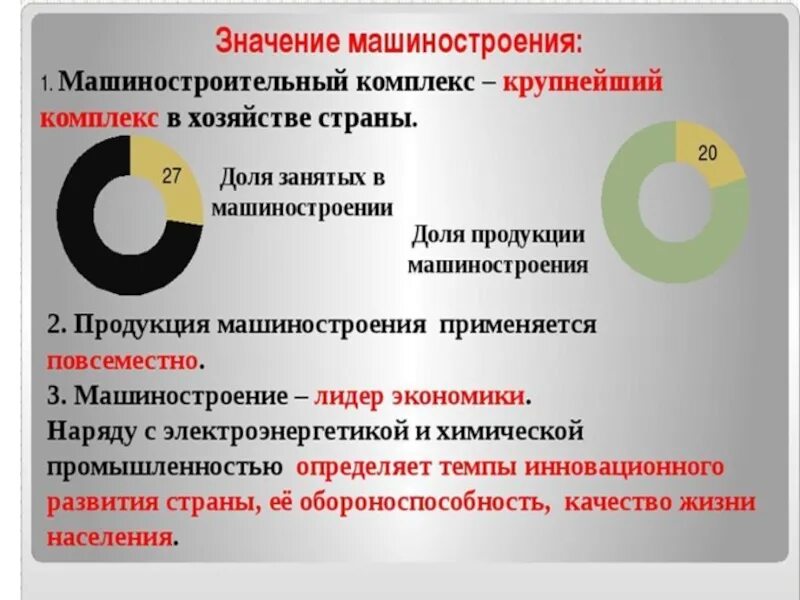 Значение машиностроения:

1. Машиностроительный комплекс – крупнейший комплекс в хозяйстве страны.

27

Доля занятых в машиностроении

20

Доля продукции машиностроения

2. Продукция машиностроения применяется повсеместно.

3. Машиностроение – лидер экономики.
Наряду с электроэнергетикой и химической промышленностью определяет темпы инновационного развития страны, её обороноспособность, качество жизни населения.